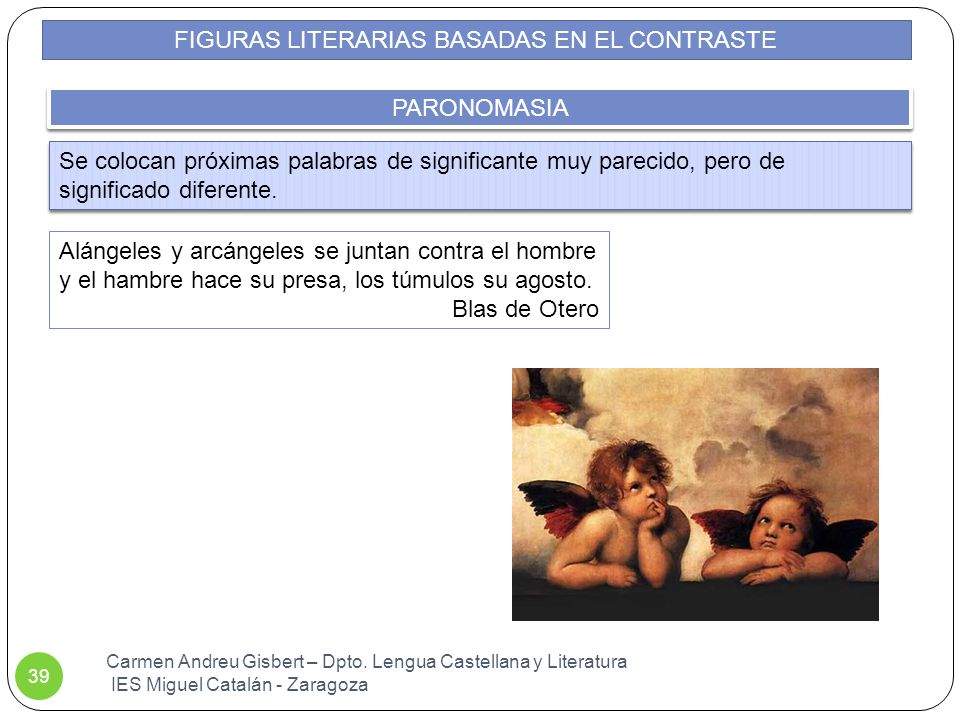 FIGURAS LITERARIAS BASADAS EN EL CONTRASTE

PARONOMASIA

Se colocan próximas palabras de significante muy parecido, pero de significado diferente.

Alángeles y arcángeles se juntan contra el hombre
y el hambre hace su presa, los túmulos su agosto.
Blas de Otero

39

Carmen Andreu Gisbert – Dpto. Lengua Castellana y Literatura
IES Miguel Catalán - Zaragoza